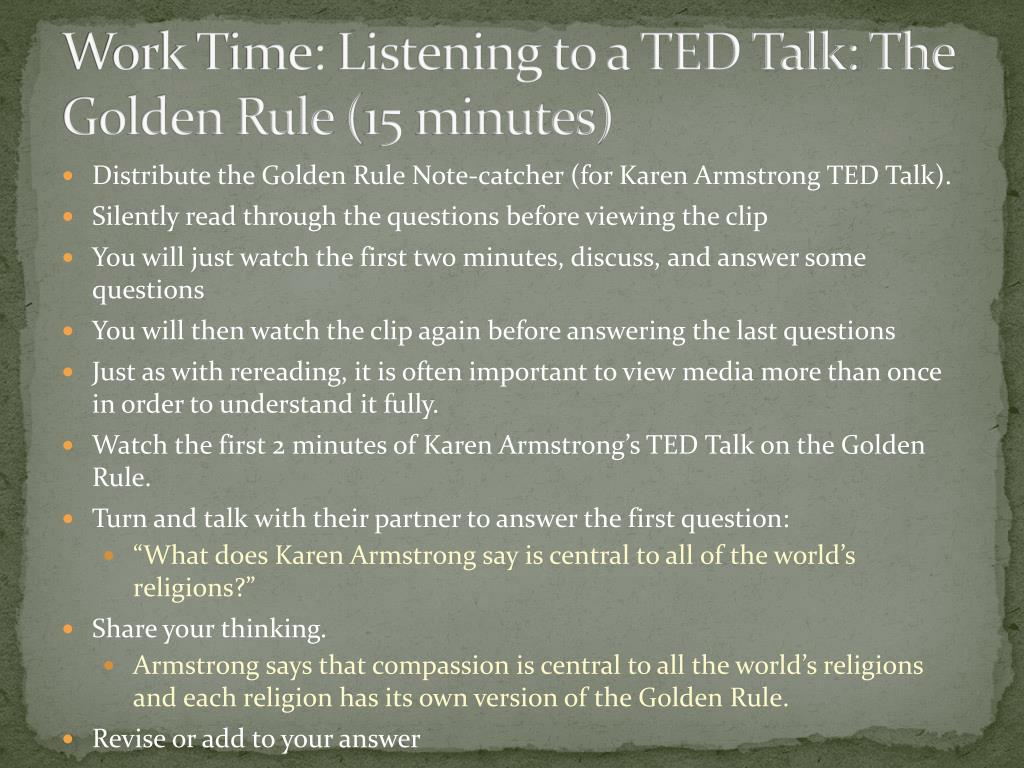 Work Time: Listening to a TED Talk: The Golden Rule (15 minutes)

- Distribute the Golden Rule Note-catcher (for Karen Armstrong TED Talk).
- Silently read through the questions before viewing the clip
- You will just watch the first two minutes, discuss, and answer some questions
- You will then watch the clip again before answering the last questions
- Just as with rereading, it is often important to view media more than once in order to understand it fully.
- Watch the first 2 minutes of Karen Armstrong's TED Talk on the Golden Rule.
- Turn and talk with their partner to answer the first question:
  - "What does Karen Armstrong say is central to all of the world's religions?"
- Share your thinking.
  - Armstrong says that compassion is central to all the world's religions and each religion has its own version of the Golden Rule.
- Revise or add to your answer